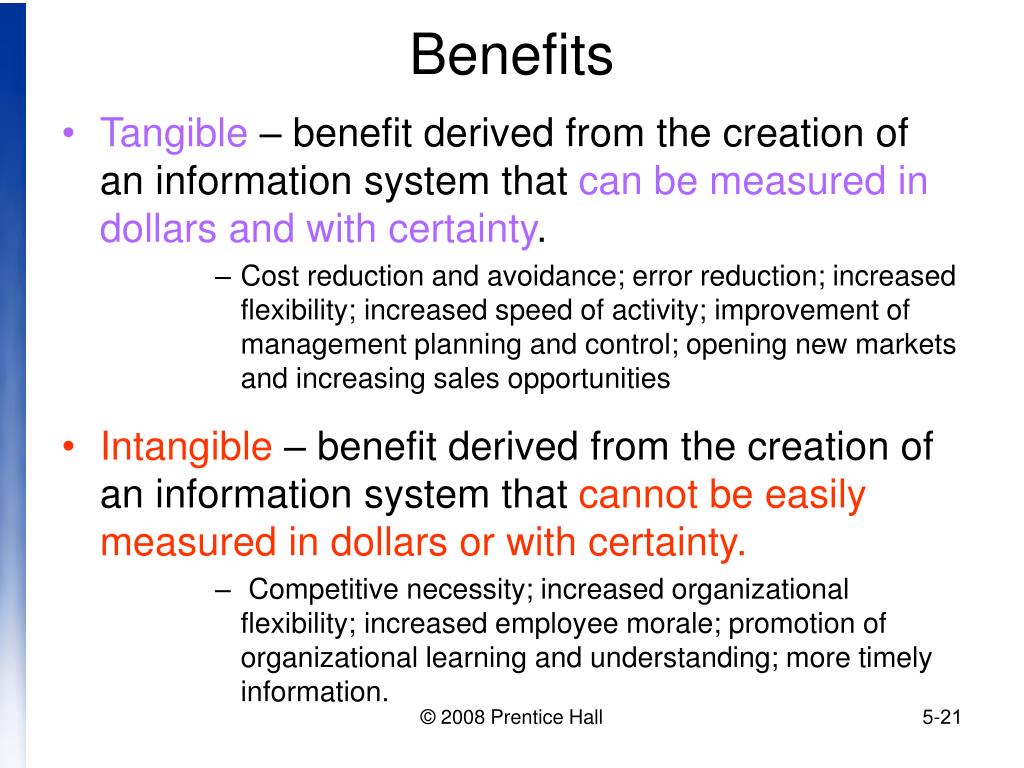 Benefits

• Tangible – benefit derived from the creation of an information system that can be measured in dollars and with certainty.

– Cost reduction and avoidance; error reduction; increased flexibility; increased speed of activity; improvement of management planning and control; opening new markets and increasing sales opportunities

• Intangible – benefit derived from the creation of an information system that cannot be easily measured in dollars or with certainty.

– Competitive necessity; increased organizational flexibility; increased employee morale; promotion of organizational learning and understanding; more timely information.

© 2008 Prentice Hall

5-21